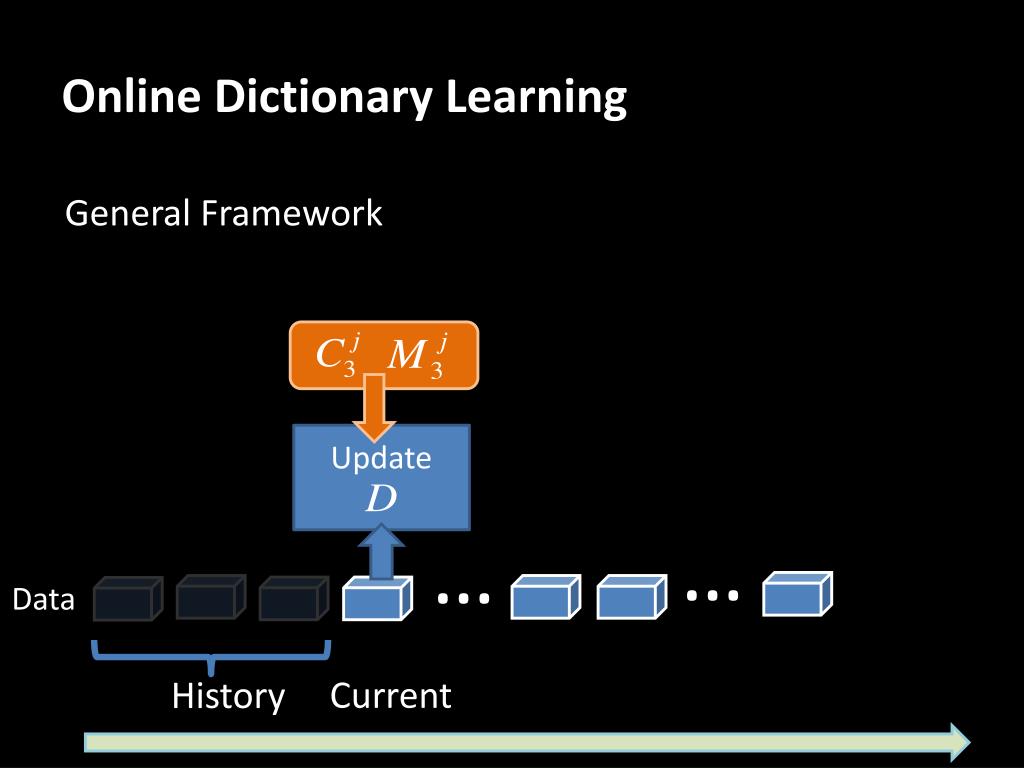 Online Dictionary Learning

General Framework

$C_3^j$ $M_3^j$

Update
$D$

Data

…

…

History Current